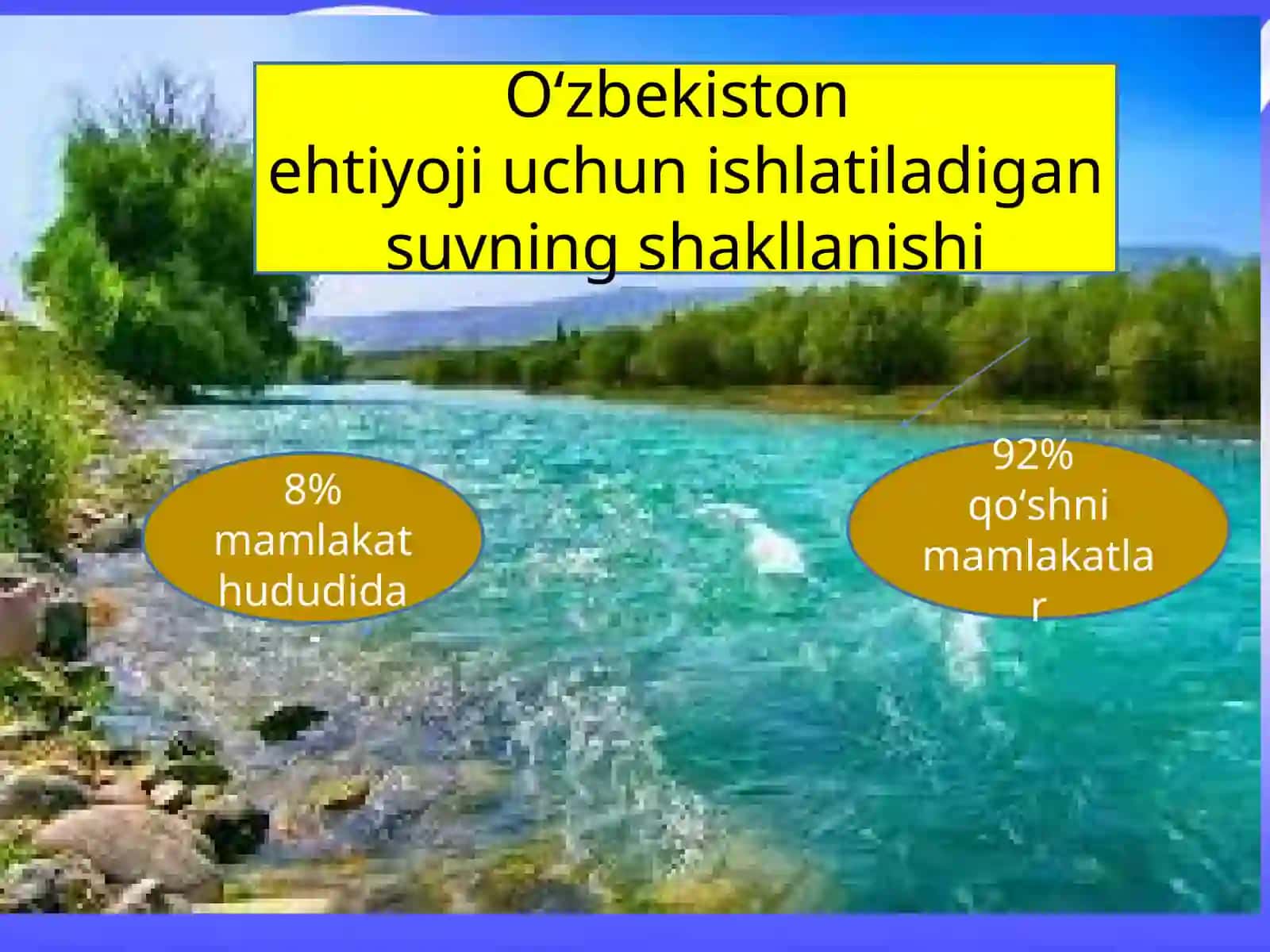 O‘zbekiston ehtiyoji uchun ishlatiladigan suvning shakllanishi

8% mamlakat hududida

92% qo‘shni mamlakatlar